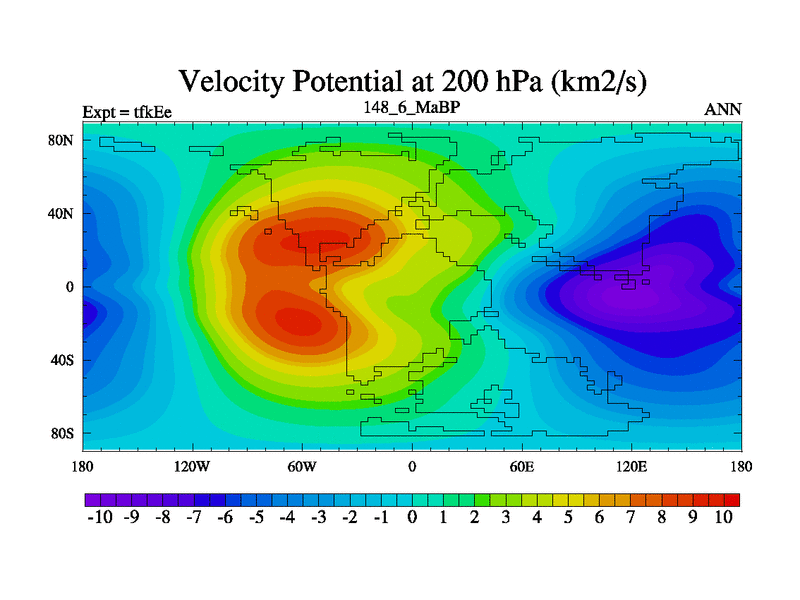 Velocity Potential at 200 hPa (km2/s)

Expt = tfkEe

148_6_MaBP

ANN

80N
40N
0
40S
80S

180 120W 60W 0 60E 120E 180

-10 -9 -8 -7 -6 -5 -4 -3 -2 -1 0 1 2 3 4 5 6 7 8 9 10